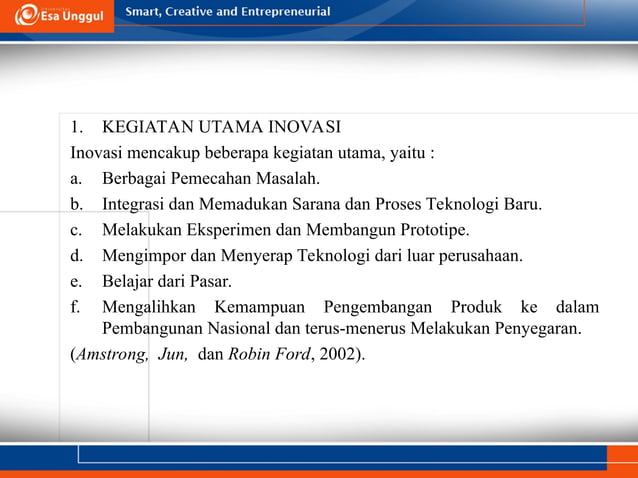 Esa Unggul

Smart, Creative and Entrepreneurial

1. KEGIATAN UTAMA INOVASI

Inovasi mencakup beberapa kegiatan utama, yaitu :

a. Berbagai Pemecahan Masalah.

b. Integrasi dan Memadukan Sarana dan Proses Teknologi Baru.

c. Melakukan Eksperimen dan Membangun Prototipe.

d. Mengimpor dan Menyerap Teknologi dari luar perusahaan.

e. Belajar dari Pasar.

f. Mengalihkan Kemampuan Pengembangan Produk ke dalam Pembangunan Nasional dan terus-menerus Melakukan Penyegaran.

(Amstrong, Jun, dan Robin Ford, 2002).